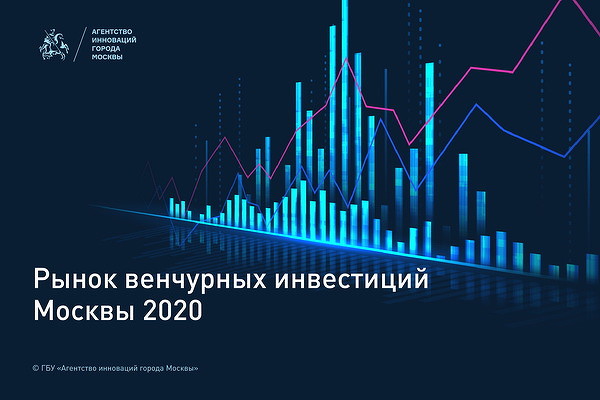 АГЕНТСТВО ИННОВАЦИЙ ГОРОДА МОСКВЫ

Рынок венчурных инвестиций Москвы 2020

© ГБУ «Агентство инноваций города Москвы»